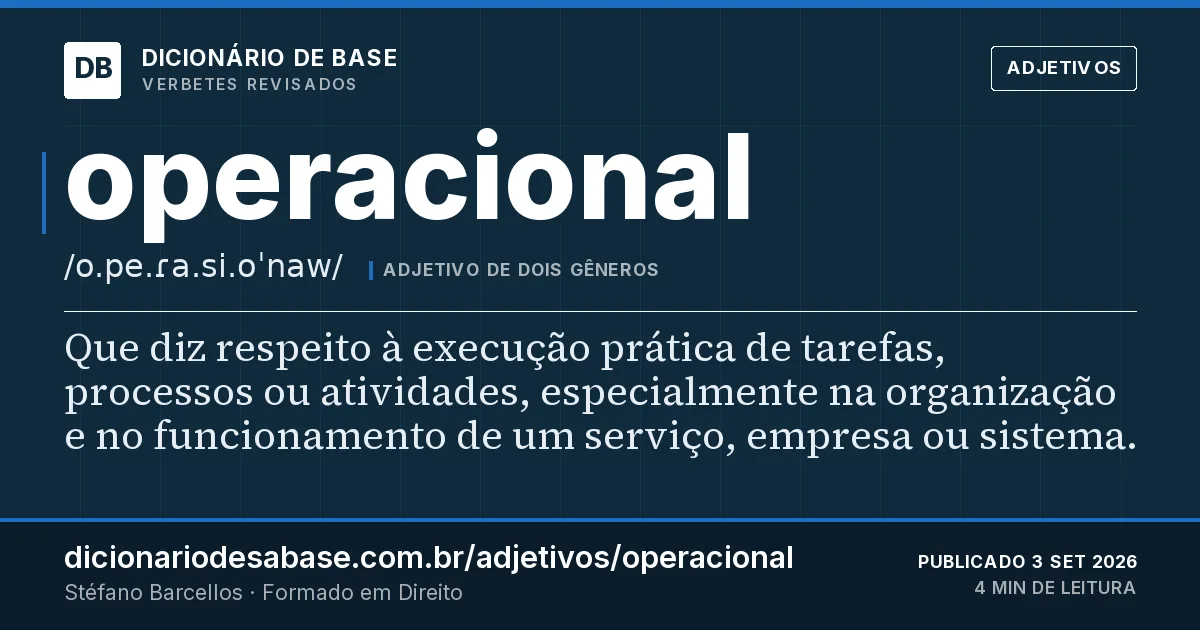 DB
DICIONÁRIO DE BASE
VERBETES REVISADOS

ADJETIVOS

operacional

/o.pe.ɾa.si.o'naw/ ADJETIVO DE DOIS GÊNEROS

Que diz respeito à execução prática de tarefas, processos ou atividades, especialmente na organização e no funcionamento de um serviço, empresa ou sistema.

dicionariodesabase.com.br/adjetivos/operacional
Stéfano Barcellos · Formado em Direito

PUBLICADO 3 SET 2026
4 MIN DE LEITURA